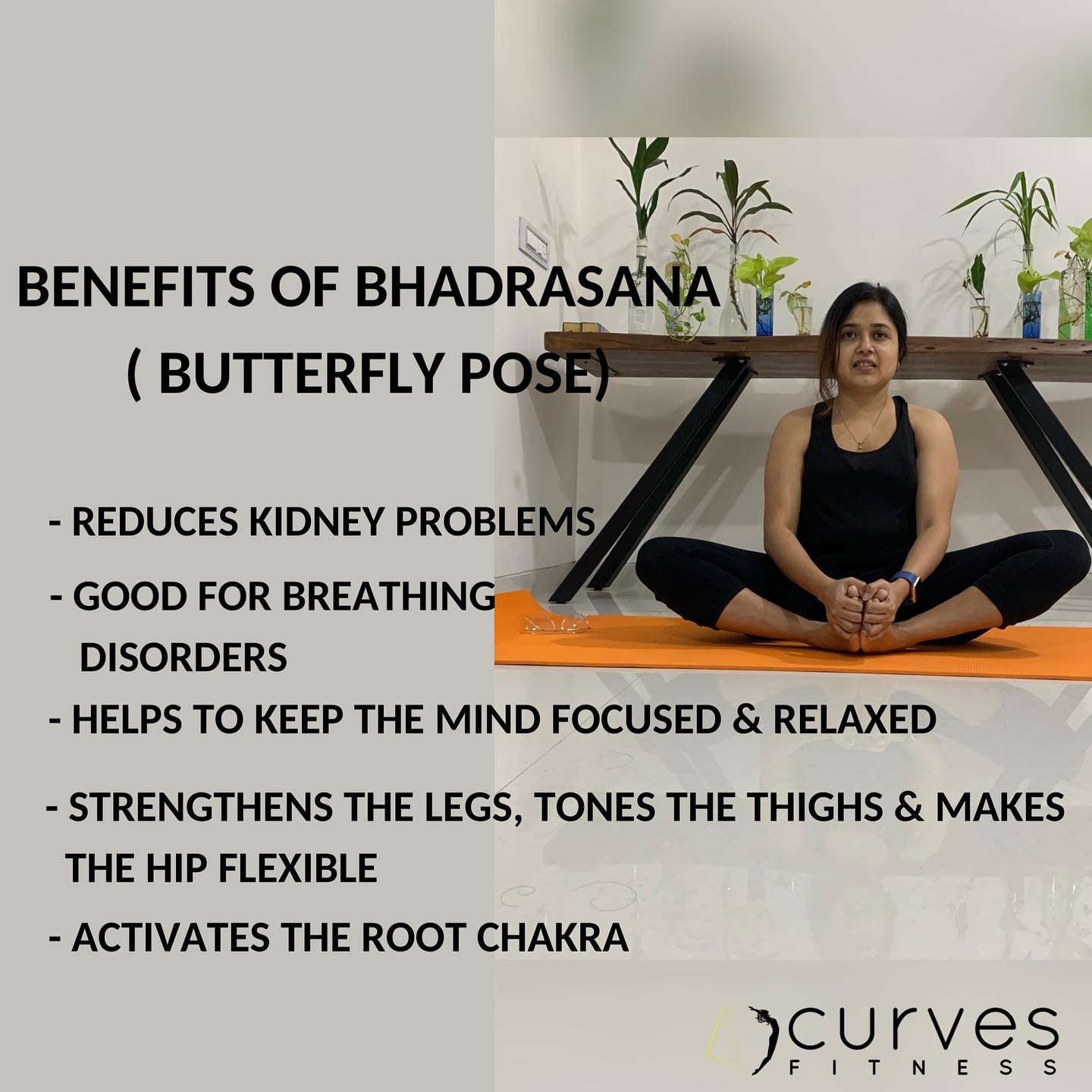 BENEFITS OF BHADRASANA
( BUTTERFLY POSE)

- REDUCES KIDNEY PROBLEMS

- GOOD FOR BREATHING DISORDERS

- HELPS TO KEEP THE MIND FOCUSED & RELAXED

- STRENGTHENS THE LEGS, TONES THE THIGHS & MAKES THE HIP FLEXIBLE

- ACTIVATES THE ROOT CHAKRA

curves
FITNESS